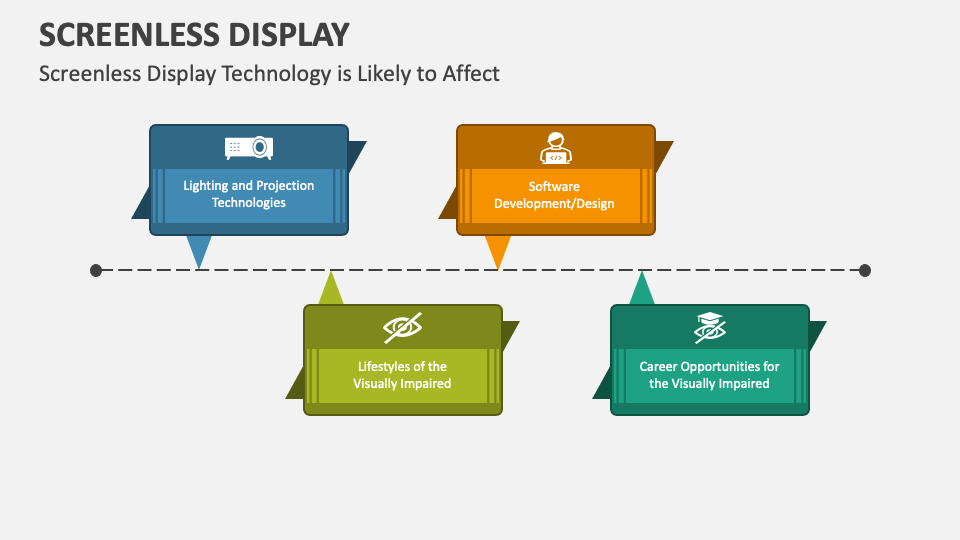 SCREENLESS DISPLAY

Screenless Display Technology is Likely to Affect

Lighting and Projection Technologies

Software Development/Design

Lifestyles of the Visually Impaired

Career Opportunities for the Visually Impaired